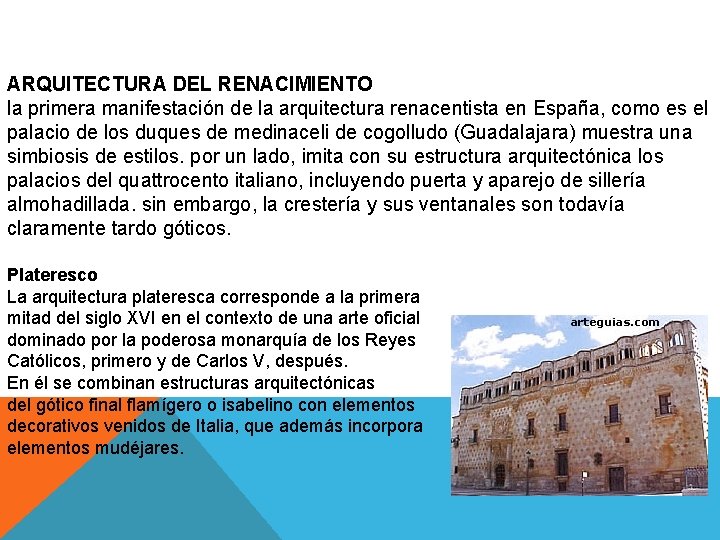 ARQUITECTURA DEL RENACIMIENTO
la primera manifestación de la arquitectura renacentista en España, como es el palacio de los duques de medinaceli de cogolludo (Guadalajara) muestra una simbiosis de estilos. por un lado, imita con su estructura arquitectónica los palacios del quattrocento italiano, incluyendo puerta y aparejo de sillería almohadillada. sin embargo, la crestería y sus ventanales son todavía claramente tardo góticos.

Plateresco
La arquitectura plateresca corresponde a la primera mitad del siglo XVI en el contexto de una arte oficial dominado por la poderosa monarquía de los Reyes Católicos, primero y de Carlos V, después.
En él se combinan estructuras arquitectónicas del gótico final flamígero o isabelino con elementos decorativos venidos de Italia, que además incorpora elementos mudéjares.

arteguias.com